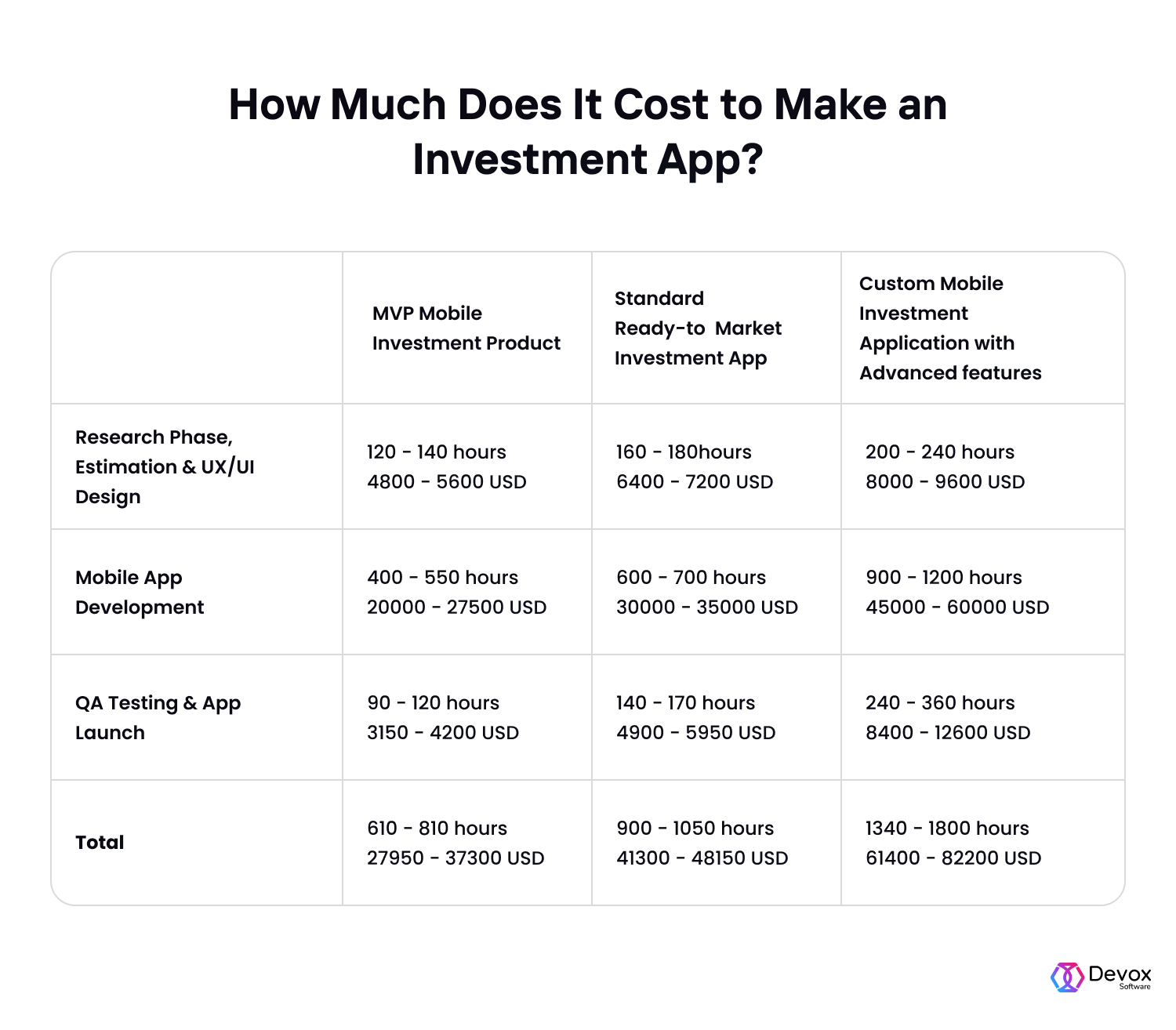 How Much Does It Cost to Make an Investment App?

| | MVP Mobile Investment Product | Standard Ready-to Market Investment App | Custom Mobile Investment Application with Advanced features |
|---|---|---|---|
| Research Phase, Estimation & UX/UI Design | 120 - 140 hours 4800 - 5600 USD | 160 - 180hours 6400 - 7200 USD | 200 - 240 hours 8000 - 9600 USD |
| Mobile App Development | 400 - 550 hours 20000 - 27500 USD | 600 - 700 hours 30000 - 35000 USD | 900 - 1200 hours 45000 - 60000 USD |
| QA Testing & App Launch | 90 - 120 hours 3150 - 4200 USD | 140 - 170 hours 4900 - 5950 USD | 240 - 360 hours 8400 - 12600 USD |
| Total | 610 - 810 hours 27950 - 37300 USD | 900 - 1050 hours 41300 - 48150 USD | 1340 - 1800 hours 61400 - 82200 USD |

Devox Software